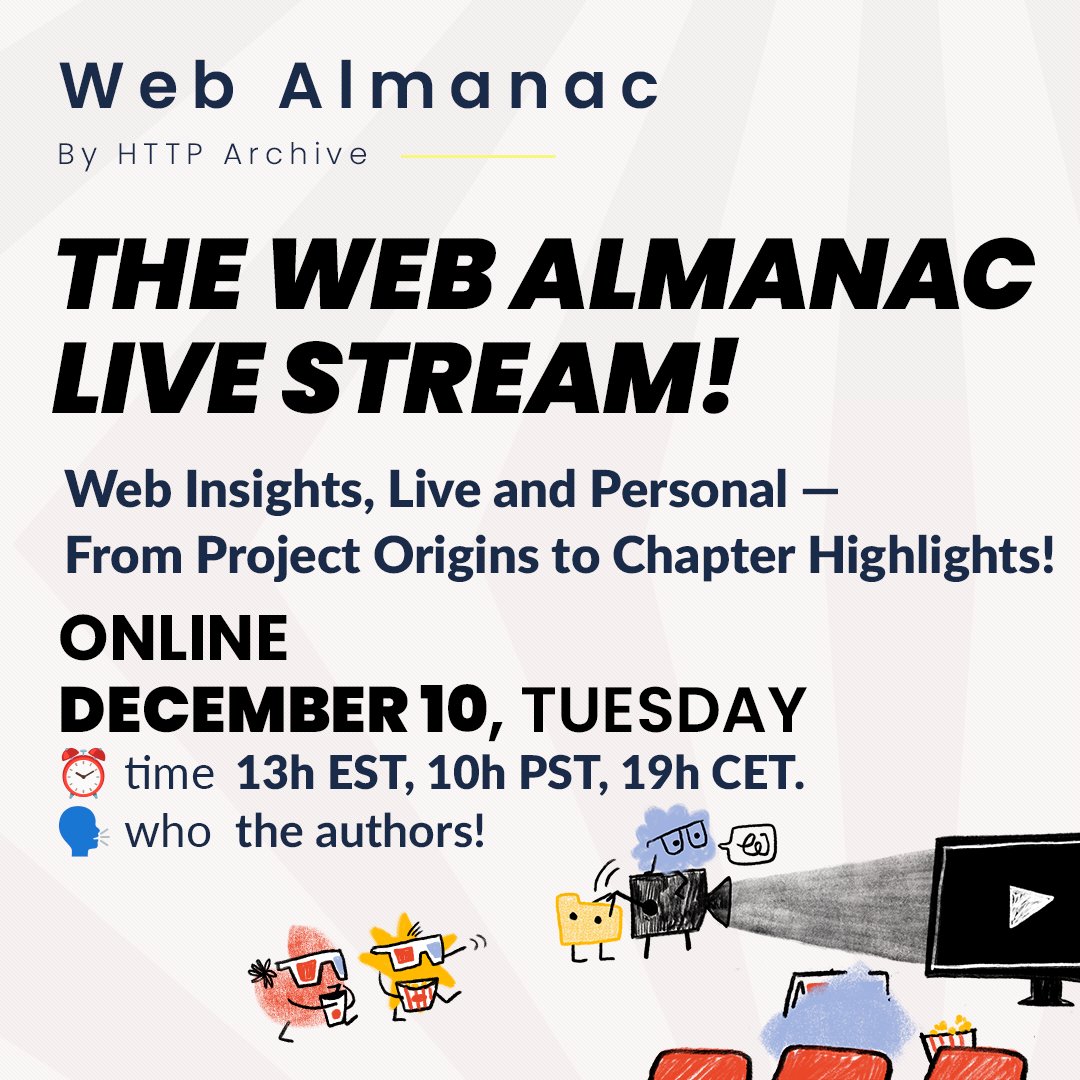 Web Almanac
By HTTP Archive

THE WEB ALMANAC LIVE STREAM!

Web Insights, Live and Personal — From Project Origins to Chapter Highlights!

ONLINE
DECEMBER 10, TUESDAY
⏰ time 13h EST, 10h PST, 19h CET.
🗣 who the authors!